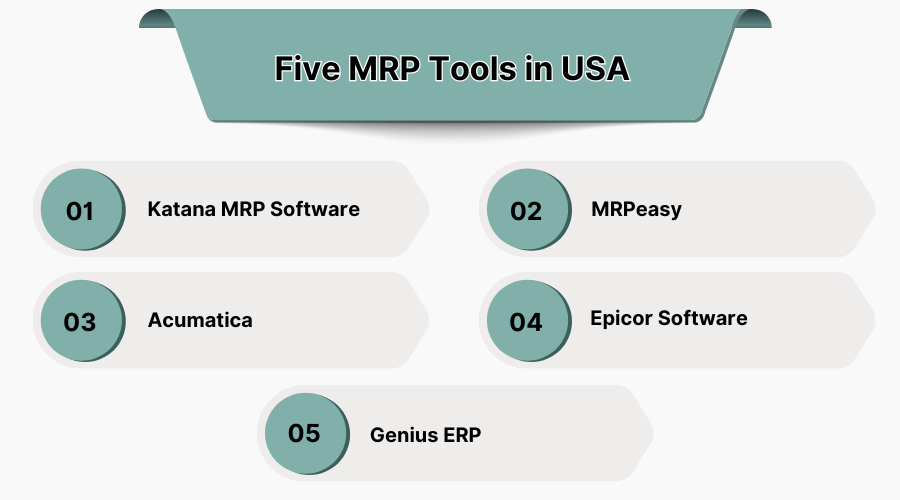 Five MRP Tools in USA

01 Katana MRP Software

02 MRPeasy

03 Acumatica

04 Epicor Software

05 Genius ERP